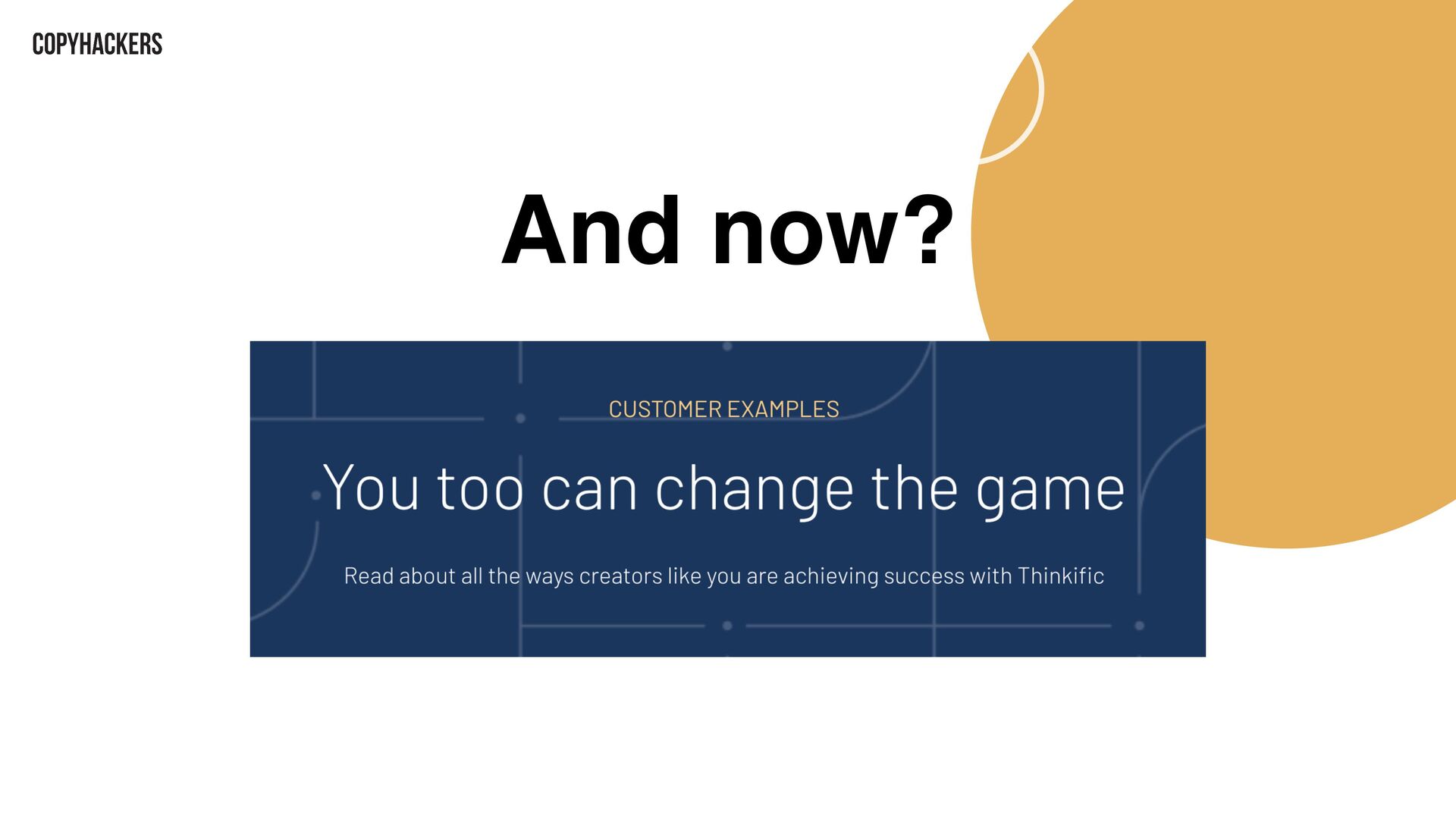 COPYHACKERS

And now?

CUSTOMER EXAMPLES

You too can change the game

Read about all the ways creators like you are achieving success with Thinkific